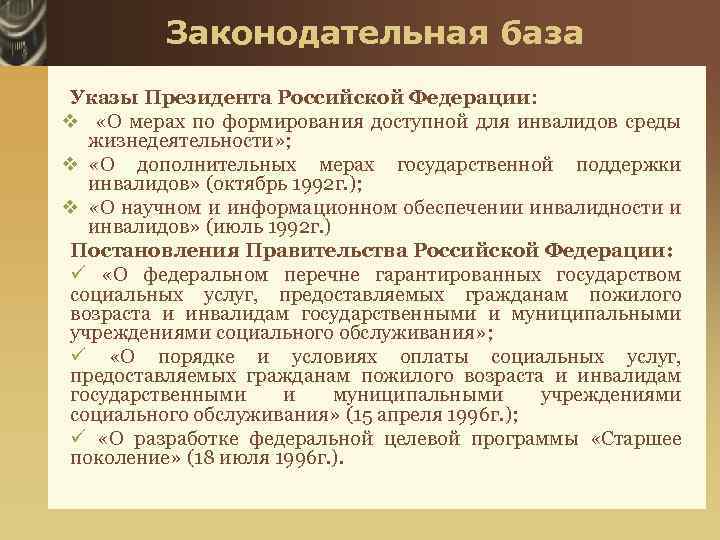 Законодательная база

Указы Президента Российской Федерации:

❖ «О мерах по формирования доступной для инвалидов среды жизнедеятельности»;

❖ «О дополнительных мерах государственной поддержки инвалидов» (октябрь 1992г.);

❖ «О научном и информационном обеспечении инвалидности и инвалидов» (июль 1992г.)

Постановления Правительства Российской Федерации:

✓ «О федеральном перечне гарантированных государством социальных услуг, предоставляемых гражданам пожилого возраста и инвалидам государственными и муниципальными учреждениями социального обслуживания»;

✓ «О порядке и условиях оплаты социальных услуг, предоставляемых гражданам пожилого возраста и инвалидам государственными и муниципальными учреждениями социального обслуживания» (15 апреля 1996г.);

✓ «О разработке федеральной целевой программы «Старшее поколение» (18 июля 1996г.).